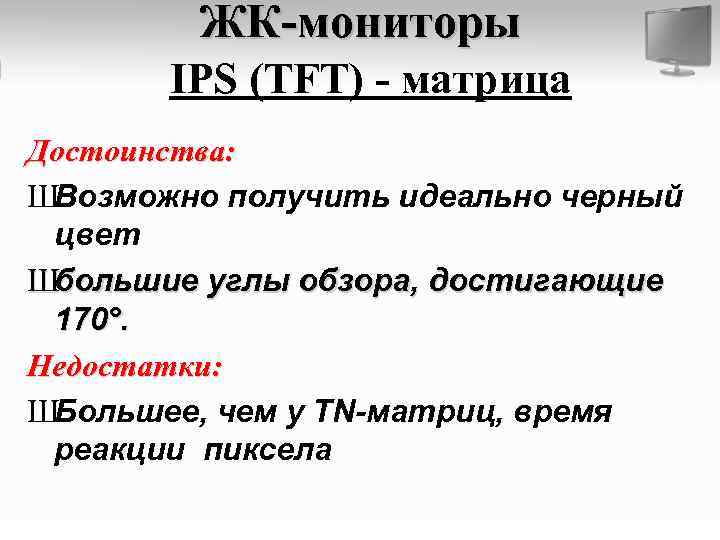 ЖК-мониторы
IPS (TFT) - матрица

Достоинства:

ШВозможно получить идеально черный цвет

Шбольшие углы обзора, достигающие 170°.

Недостатки:

ШБольшее, чем у TN-матриц, время реакции пиксела